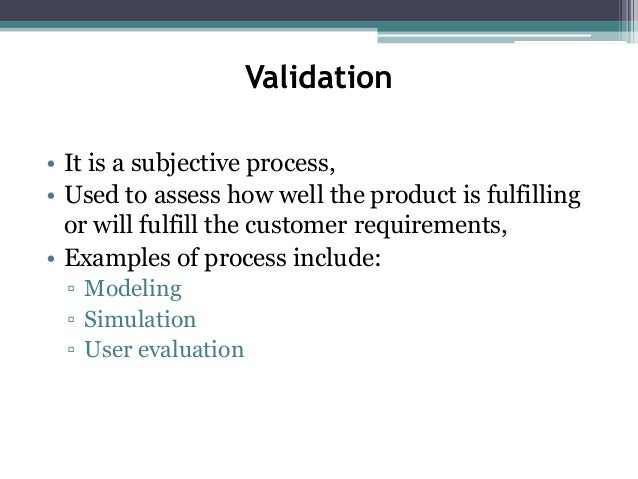 Validation

• It is a subjective process,
• Used to assess how well the product is fulfilling or will fulfill the customer requirements,
• Examples of process include:
▫ Modeling
▫ Simulation
▫ User evaluation